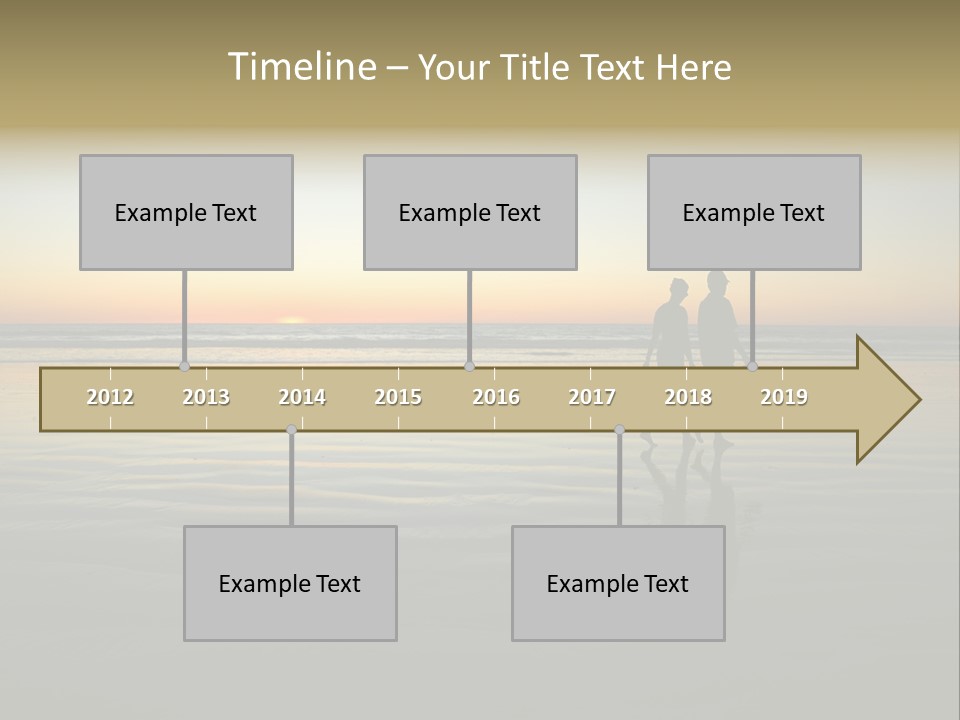 Timeline – Your Title Text Here

Example Text

Example Text

Example Text

2012 2013 2014 2015 2016 2017 2018 2019

Example Text

Example Text